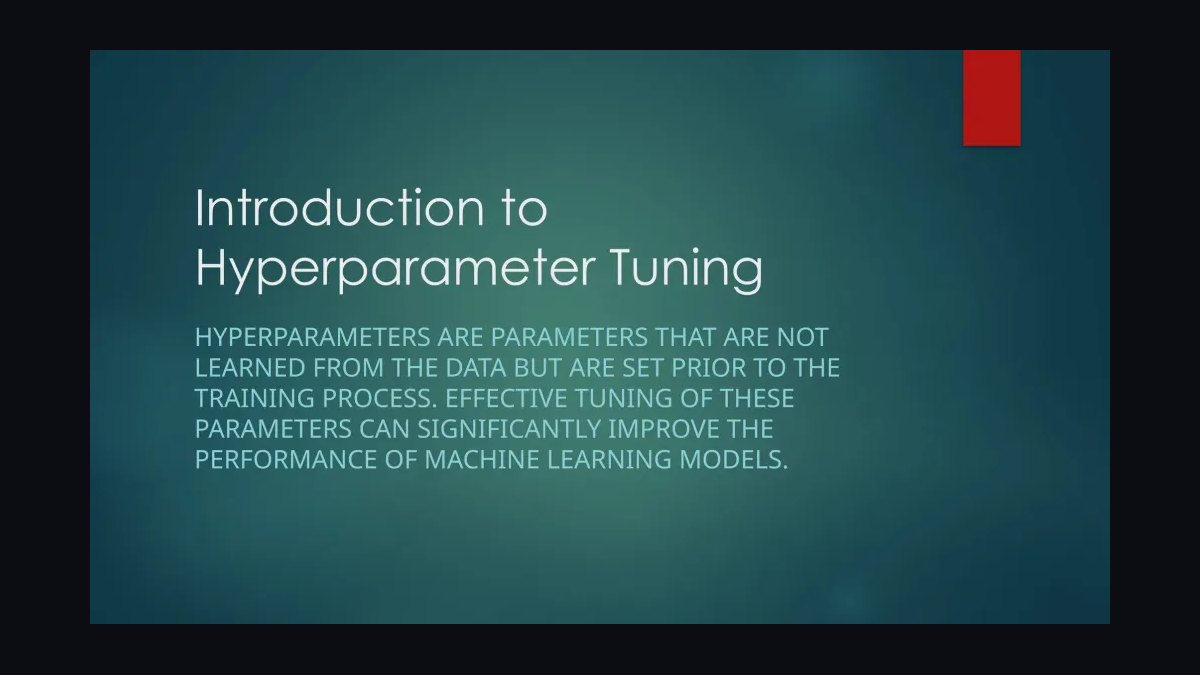 Introduction to Hyperparameter Tuning

HYPERPARAMETERS ARE PARAMETERS THAT ARE NOT LEARNED FROM THE DATA BUT ARE SET PRIOR TO THE TRAINING PROCESS. EFFECTIVE TUNING OF THESE PARAMETERS CAN SIGNIFICANTLY IMPROVE THE PERFORMANCE OF MACHINE LEARNING MODELS.